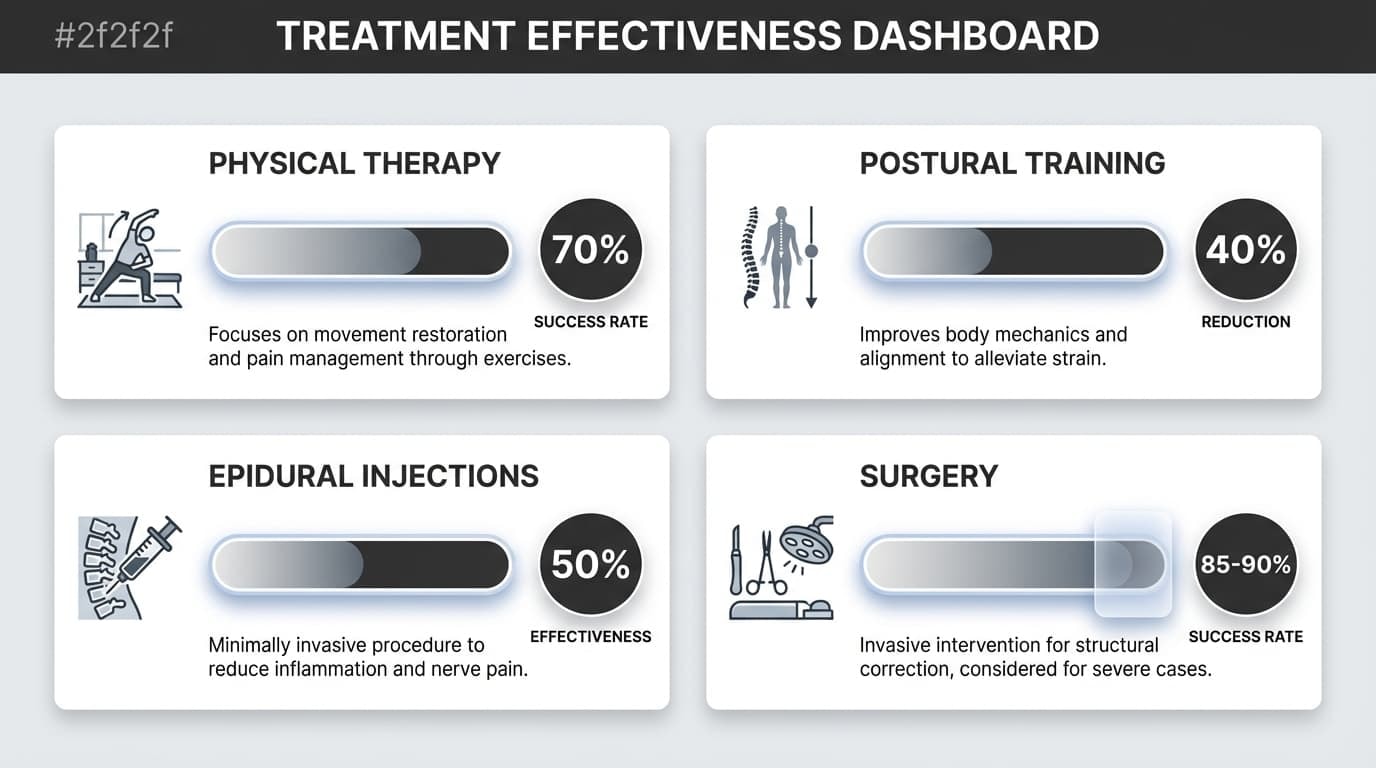 #2f2f2f TREATMENT EFFECTIVENESS DASHBOARD

PHYSICAL THERAPY

70%

SUCCESS RATE

Focuses on movement restoration and pain management through exercises.

POSTURAL TRAINING

40%

REDUCTION

Improves body mechanics and alignment to alleviate strain.

EPIDURAL INJECTIONS

50%

EFFECTIVENESS

Minimally invasive procedure to reduce inflammation and nerve pain.

SURGERY

85-90%

SUCCESS RATE

Invasive intervention for structural correction, considered for severe cases.